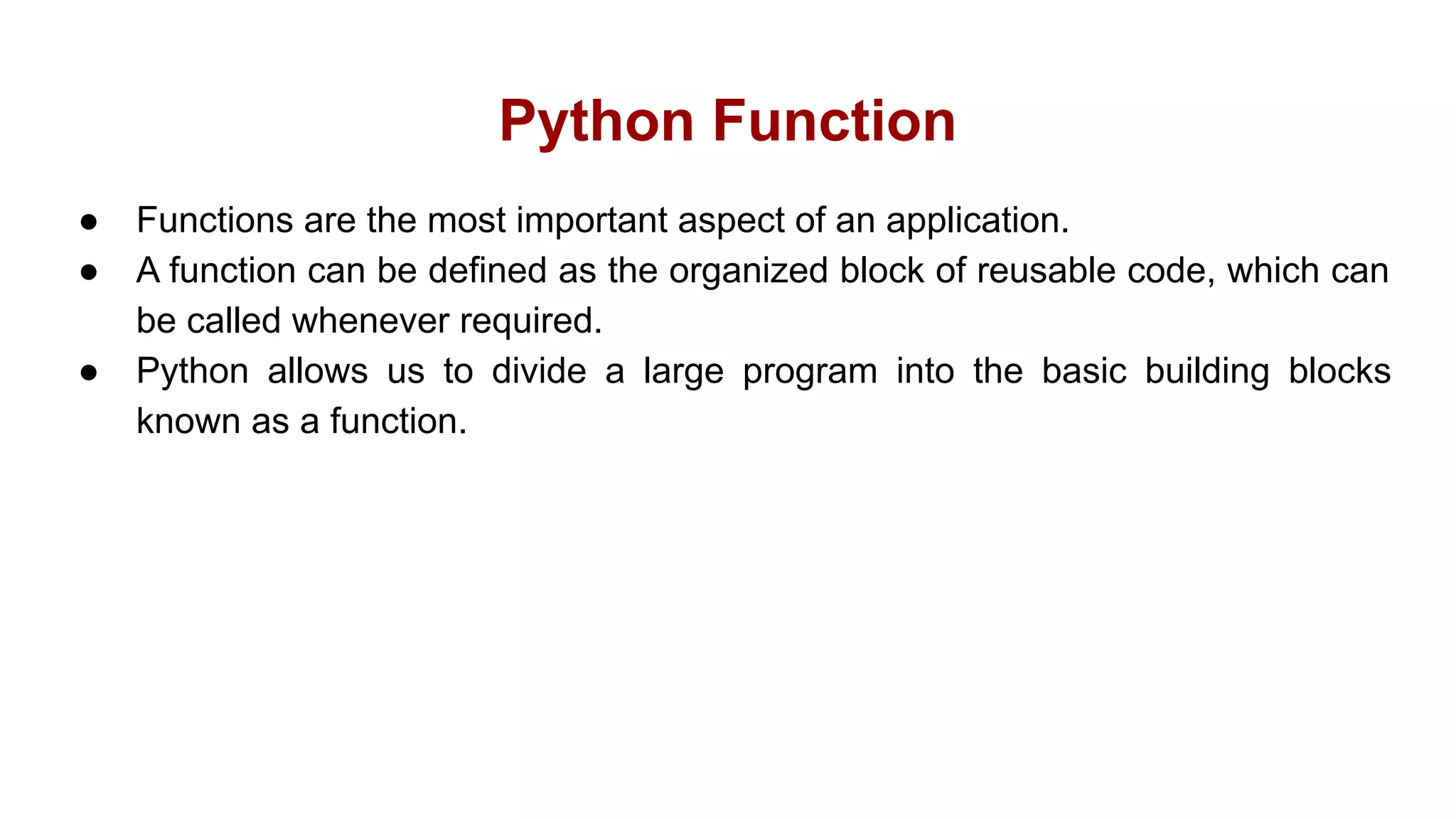 Python Function

● Functions are the most important aspect of an application.
● A function can be defined as the organized block of reusable code, which can be called whenever required.
● Python allows us to divide a large program into the basic building blocks known as a function.